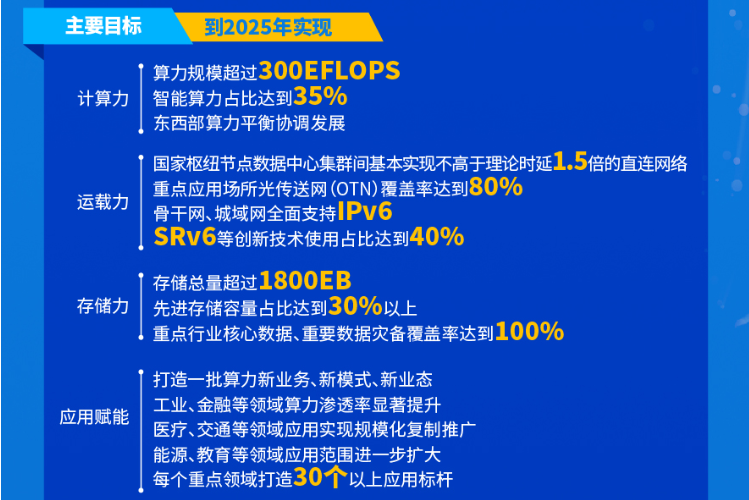 主要目标 到2025年实现

计算力
算力规模超过300EFLOPS
智能算力占比达到35%
东西部算力平衡协调发展

运载力
国家枢纽节点数据中心集群间基本实现不高于理论时延1.5倍的直连网络
重点应用场所光传送网(OTN)覆盖率达到80%
骨干网、城域网全面支持IPv6
SRv6等创新技术使用占比达到40%

存储力
存储总量超过1800EB
先进存储容量占比达到30%以上
重点行业核心数据、重要数据灾备覆盖率达到100%

应用赋能
打造一批算力新业务、新模式、新业态
工业、金融等领域算力渗透率显著提升
医疗、交通等领域应用实现规模化复制推广
能源、教育等领域应用范围进一步扩大
每个重点领域打造30个以上应用标杆